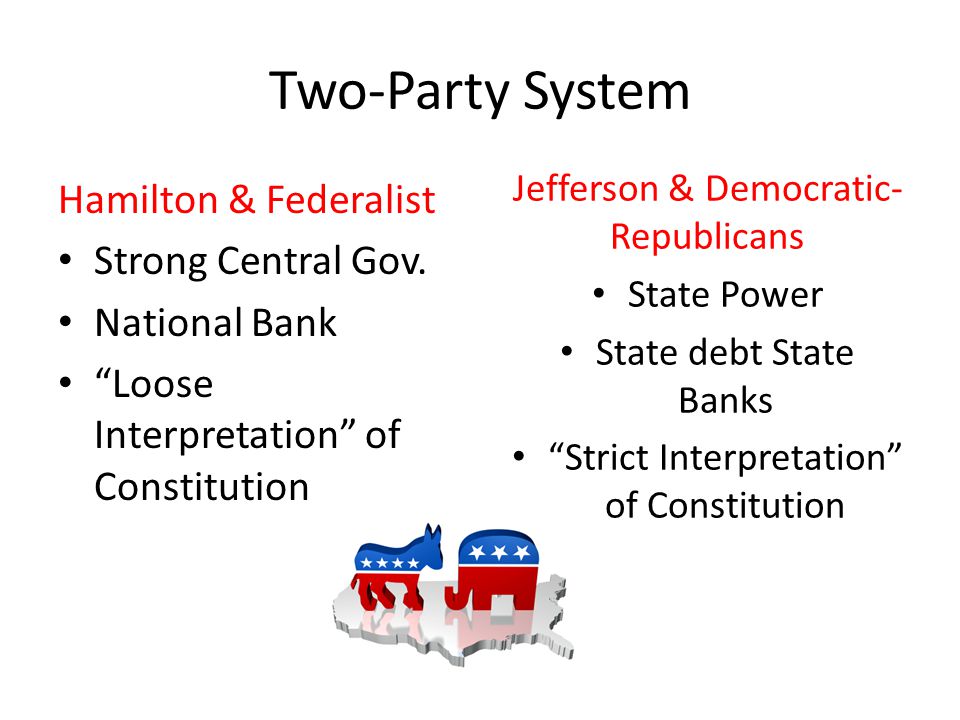 Two-Party System

Hamilton & Federalist
• Strong Central Gov.
• National Bank
• “Loose Interpretation” of Constitution

Jefferson & Democratic-Republicans
• State Power
• State debt State Banks
• “Strict Interpretation” of Constitution